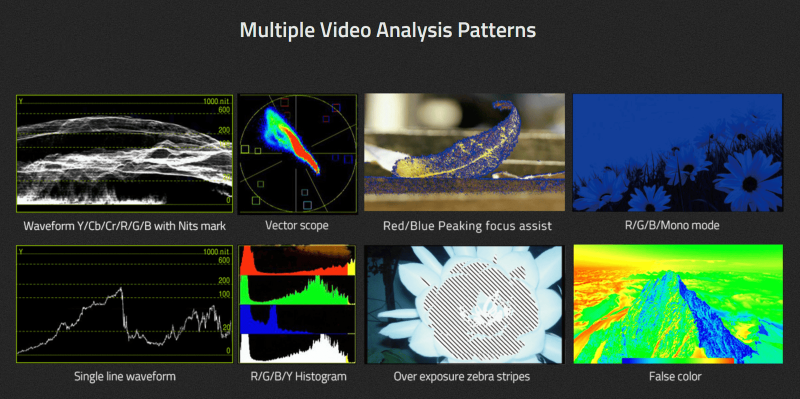 Multiple Video Analysis Patterns

Y
1000 nit
600
200
100
20
0

Waveform Y/Cb/Cr/R/G/B with Nits mark

Vector scope

Red/Blue Peaking focus assist

R/G/B/Mono mode

Y
1000 nit
600
200
100
20
0

Single line waveform

R/G/B/Y Histogram

Over exposure zebra stripes

False color